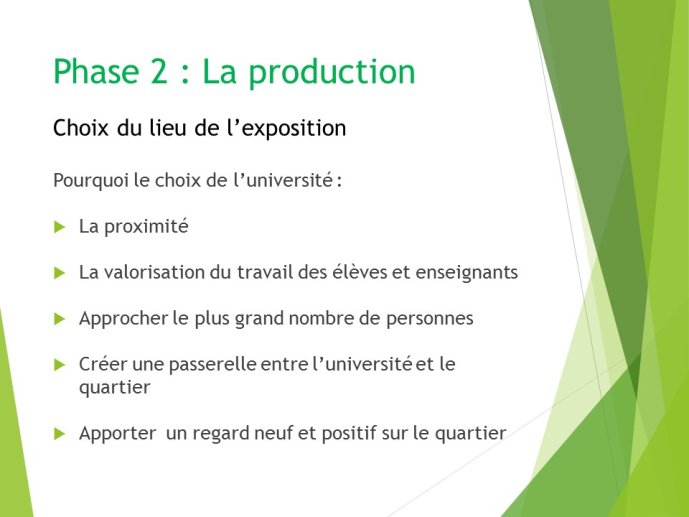 Phase 2 : La production

Choix du lieu de l’exposition

Pourquoi le choix de l’université :

La proximité

La valorisation du travail des élèves et enseignants

Approcher le plus grand nombre de personnes

Créer une passerelle entre l’université et le quartier

Apporter un regard neuf et positif sur le quartier